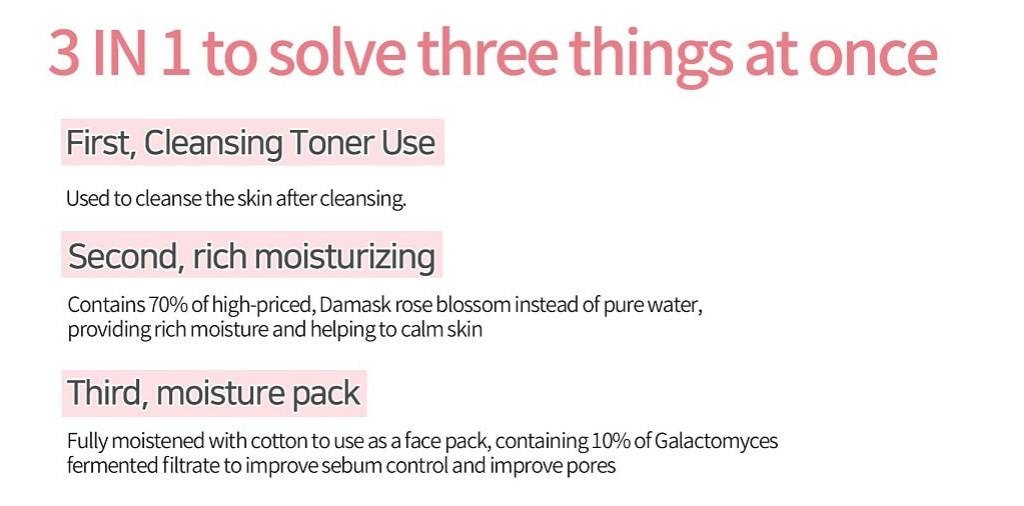 3 IN 1 to solve three things at once

First, Cleansing Toner Use

Used to cleanse the skin after cleansing.

Second, rich moisturizing

Contains 70% of high-priced, Damask rose blossom instead of pure water, providing rich moisture and helping to calm skin

Third, moisture pack

Fully moistened with cotton to use as a face pack, containing 10% of Galactomyces fermented filtrate to improve sebum control and improve pores